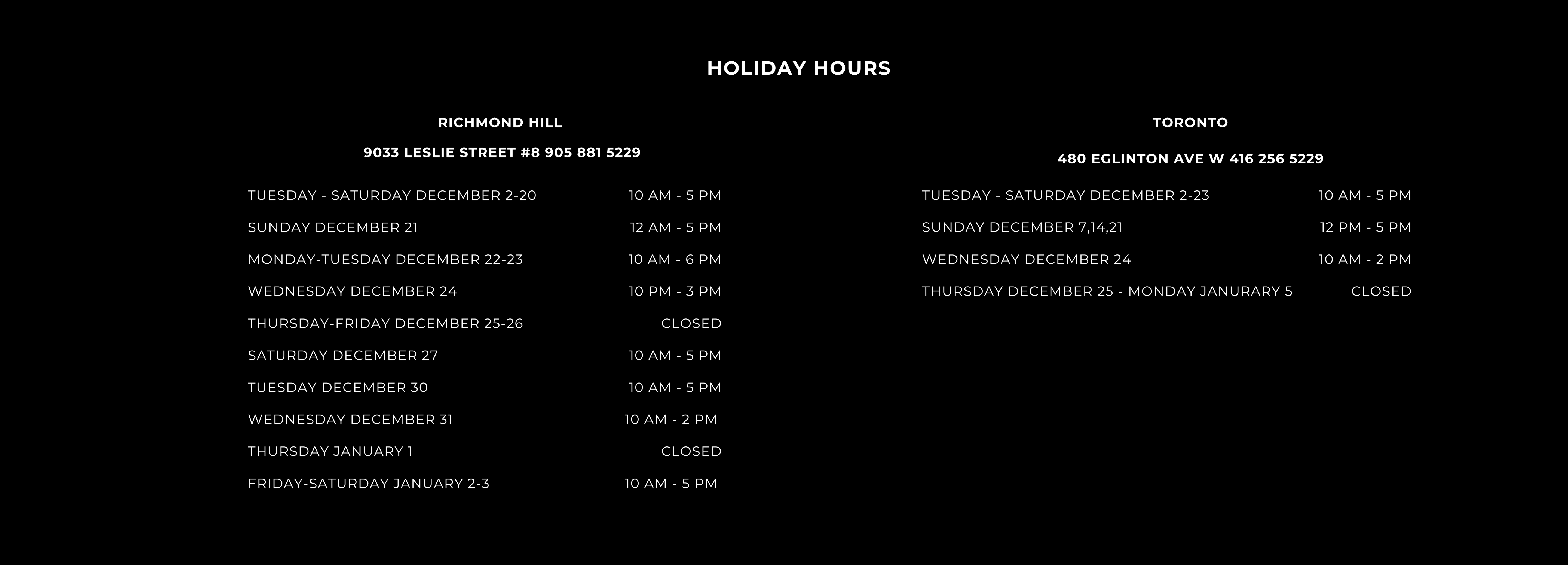 HOLIDAY HOURS

RICHMOND HILL

9033 LESLIE STREET #8 905 881 5229

| | |
|---|---|
| TUESDAY - SATURDAY DECEMBER 2-20 | 10 AM - 5 PM |
| SUNDAY DECEMBER 21 | 12 AM - 5 PM |
| MONDAY-TUESDAY DECEMBER 22-23 | 10 AM - 6 PM |
| WEDNESDAY DECEMBER 24 | 10 PM - 3 PM |
| THURSDAY-FRIDAY DECEMBER 25-26 | CLOSED |
| SATURDAY DECEMBER 27 | 10 AM - 5 PM |
| TUESDAY DECEMBER 30 | 10 AM - 5 PM |
| WEDNESDAY DECEMBER 31 | 10 AM - 2 PM |
| THURSDAY JANUARY 1 | CLOSED |
| FRIDAY-SATURDAY JANUARY 2-3 | 10 AM - 5 PM |

TORONTO

480 EGLINTON AVE W 416 256 5229

| | |
|---|---|
| TUESDAY - SATURDAY DECEMBER 2-23 | 10 AM - 5 PM |
| SUNDAY DECEMBER 7,14,21 | 12 PM - 5 PM |
| WEDNESDAY DECEMBER 24 | 10 AM - 2 PM |
| THURSDAY DECEMBER 25 - MONDAY JANURARY 5 | CLOSED |